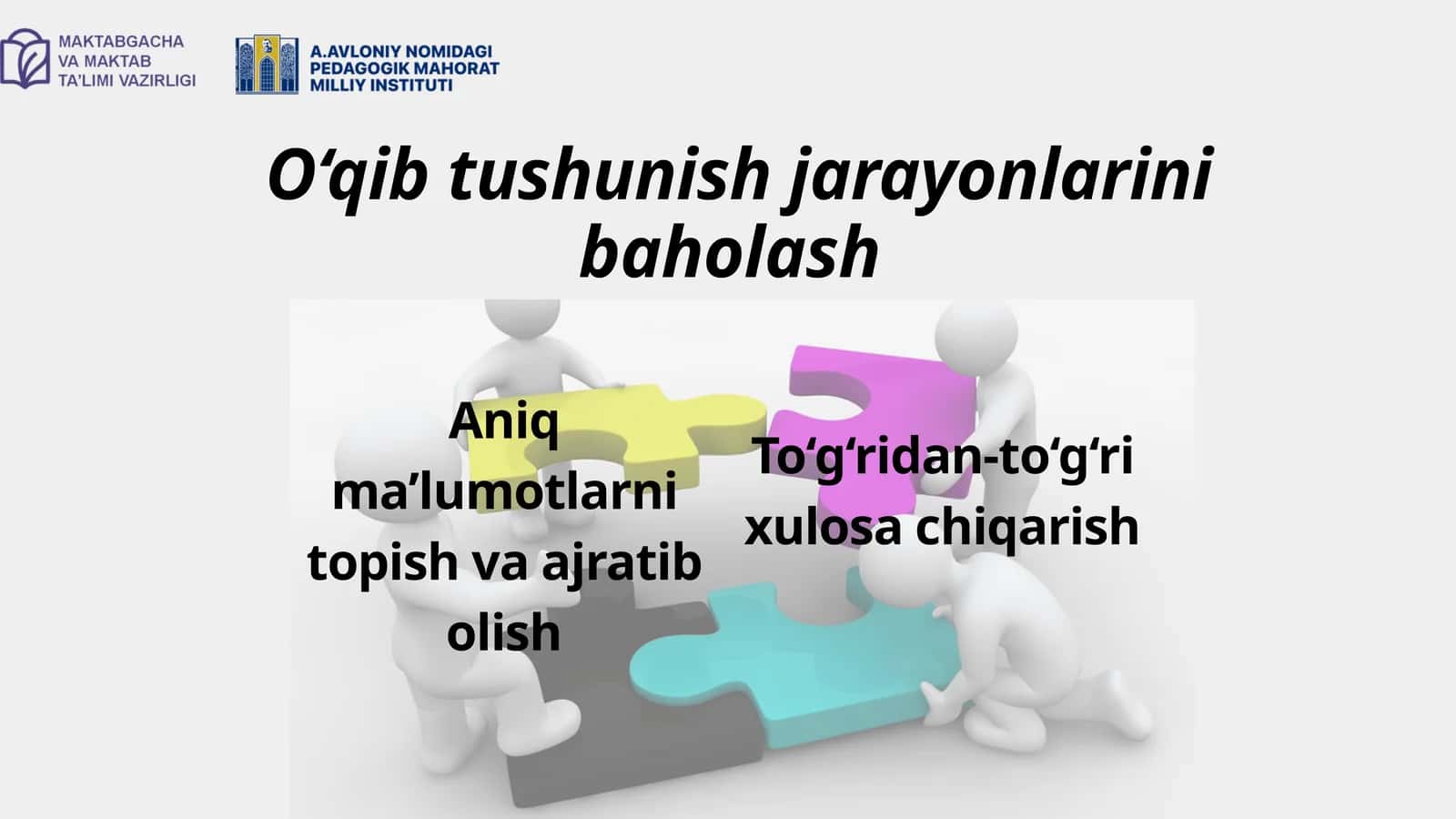 MAKTABGACHA VA MAKTAB TA’LIMI VAZIRLIGI

A.AVLONIY NOMIDAGI PEDAGOGIK MAHORAT MILLIY INSTITUTI

O‘qib tushunish jarayonlarini baholash

Aniq ma’lumotlarni topish va ajratib olish

To‘g‘ridan-to‘g‘ri xulosa chiqarish